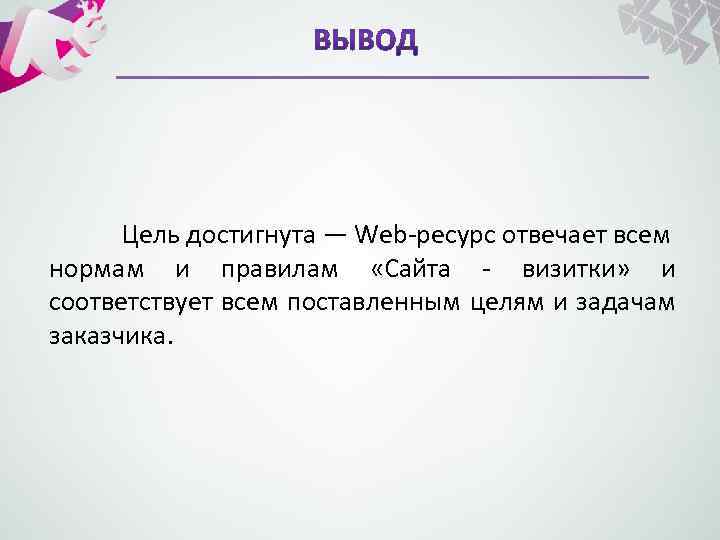 ВЫВОД

Цель достигнута — Web-ресурс отвечает всем нормам и правилам «Сайта - визитки» и соответствует всем поставленным целям и задачам заказчика.